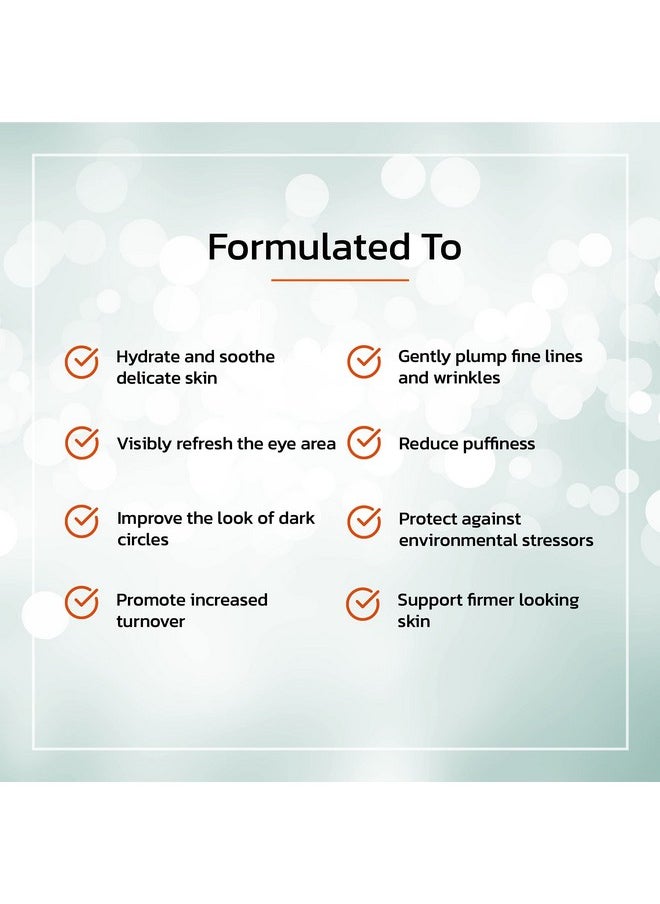 Formulated To

Hydrate and soothe delicate skin

Visibly refresh the eye area

Improve the look of dark circles

Promote increased turnover

Gently plump fine lines and wrinkles

Reduce puffiness

Protect against environmental stressors

Support firmer looking skin